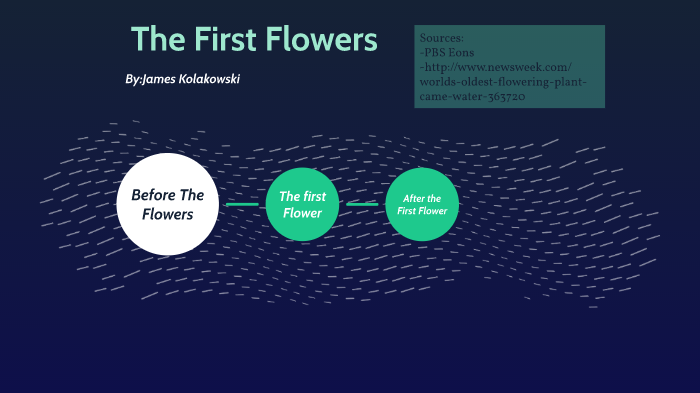 The First Flowers

By:James Kolakowski

Sources:
-PBS Eons
-http://www.newsweek.com/worlds-oldest-flowering-plant-came-water-363720

Before The Flowers

The first Flower

After the First Flower